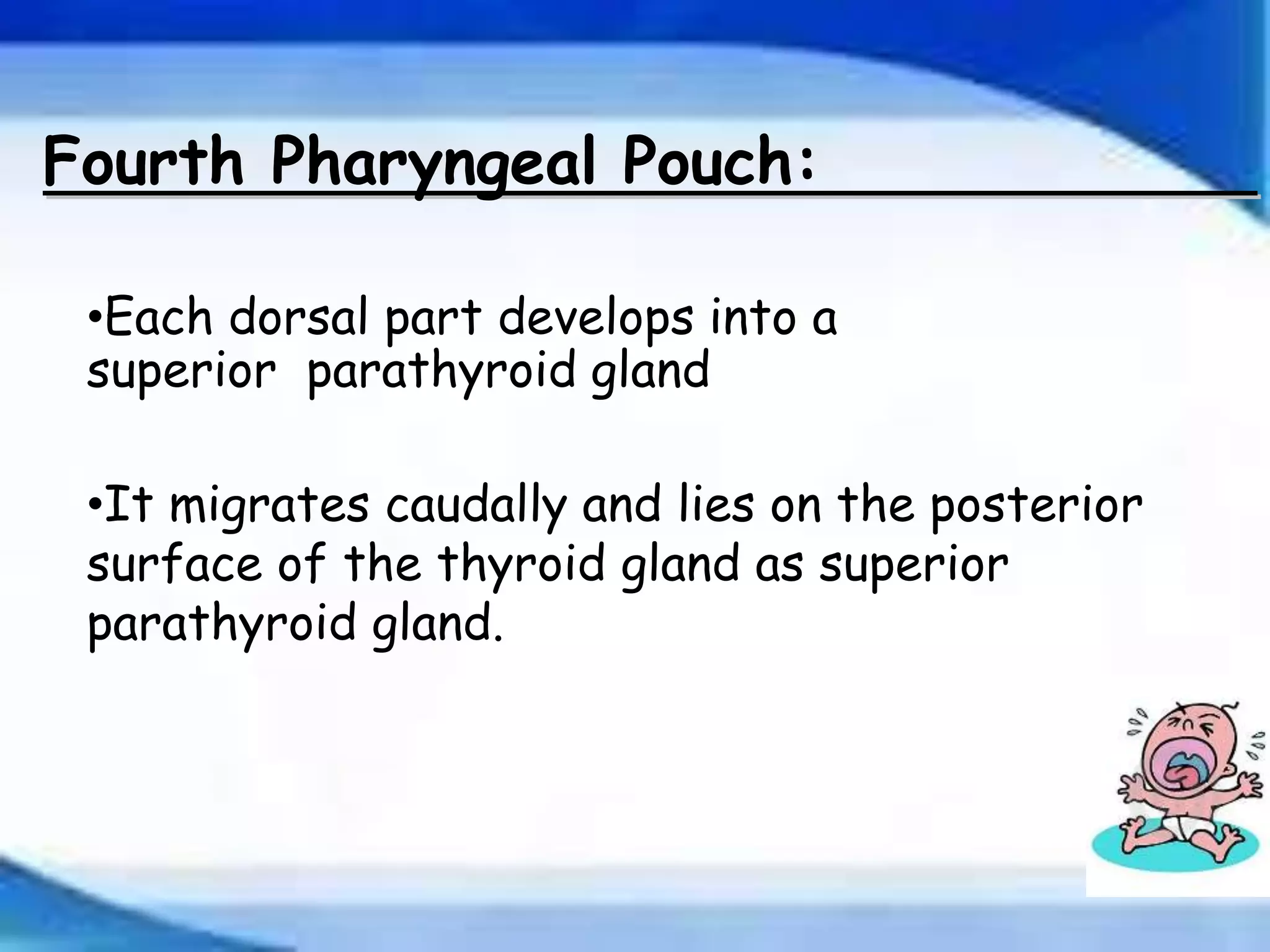 Fourth Pharyngeal Pouch:

•Each dorsal part develops into a superior parathyroid gland

•It migrates caudally and lies on the posterior surface of the thyroid gland as superior parathyroid gland.